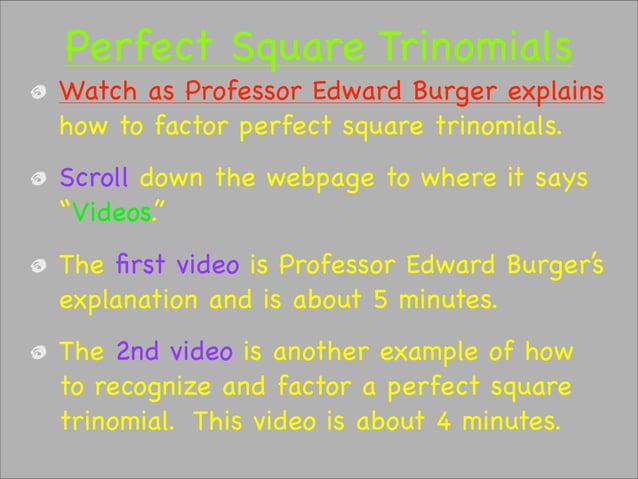 Perfect Square Trinomials

Watch as Professor Edward Burger explains how to factor perfect square trinomials.

Scroll down the webpage to where it says "Videos."

The first video is Professor Edward Burger's explanation and is about 5 minutes.

The 2nd video is another example of how to recognize and factor a perfect square trinomial. This video is about 4 minutes.